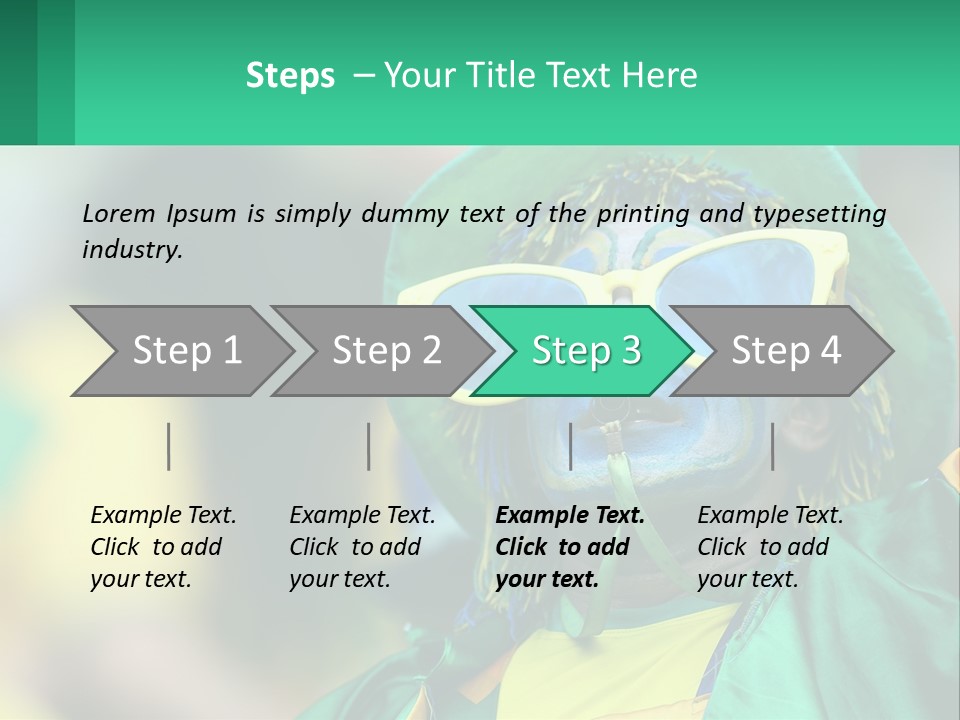 Steps – Your Title Text Here

Lorem Ipsum is simply dummy text of the printing and typesetting industry.

Step 1

Step 2

Step 3

Step 4

Example Text. Click to add your text.

Example Text. Click to add your text.

Example Text. Click to add your text.

Example Text. Click to add your text.